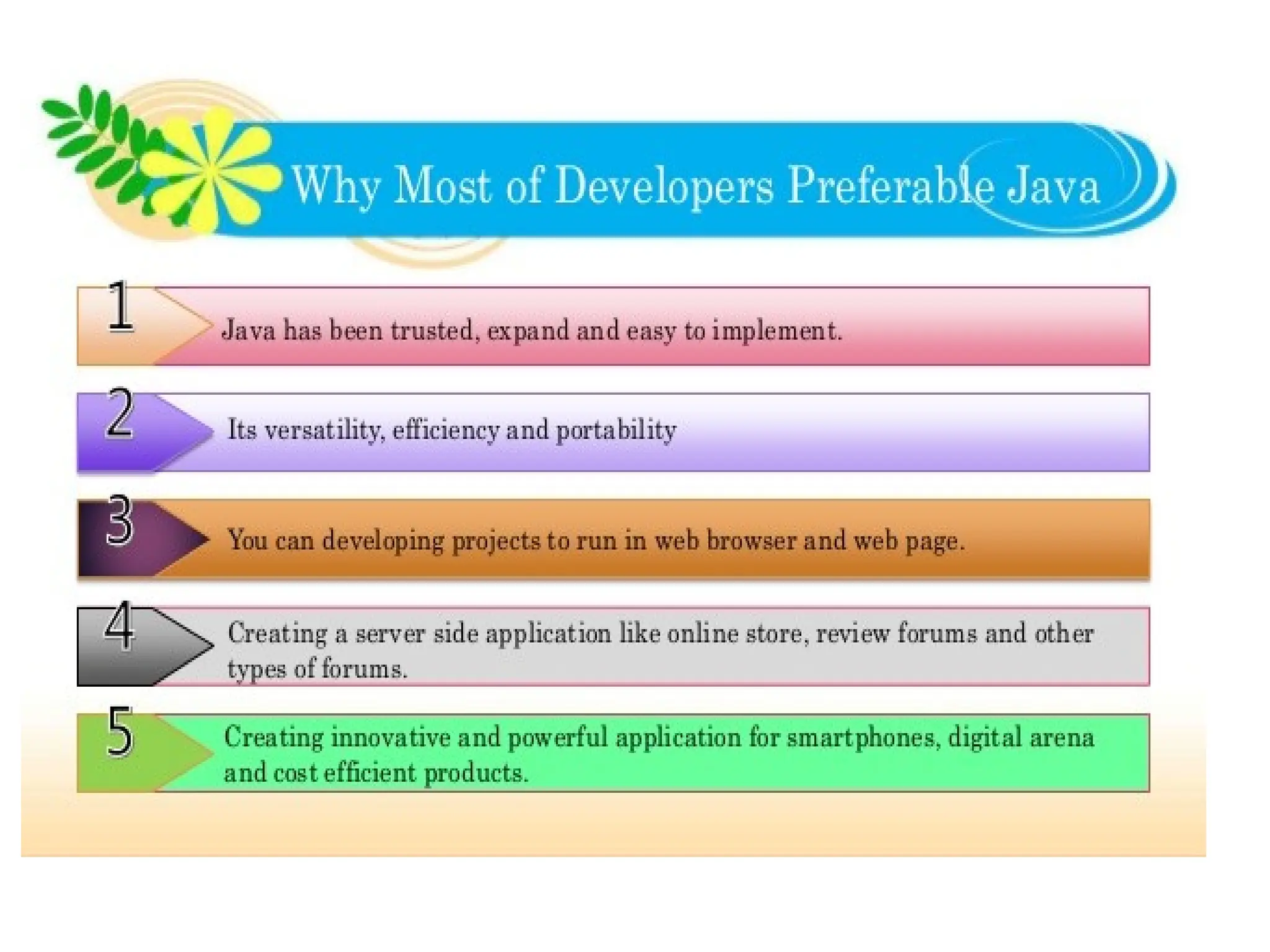 Why Most of Developers Preferable Java

1 Java has been trusted, expand and easy to implement.

2 Its versatility, efficiency and portability

3 You can developing projects to run in web browser and web page.

4 Creating a server side application like online store, review forums and other types of forums.

5 Creating innovative and powerful application for smartphones, digital arena and cost efficient products.